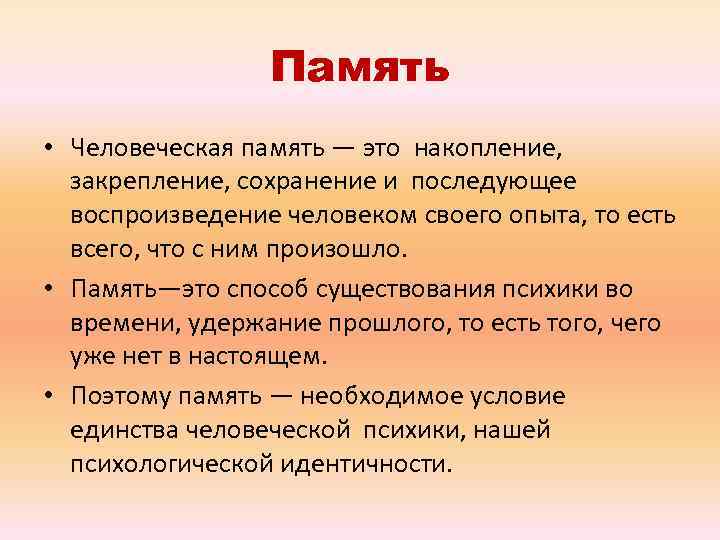 Память

• Человеческая память — это накопление, закрепление, сохранение и последующее воспроизведение человеком своего опыта, то есть всего, что с ним произошло.

• Память—это способ существования психики во времени, удержание прошлого, то есть того, чего уже нет в настоящем.

• Поэтому память — необходимое условие единства человеческой психики, нашей психологической идентичности.